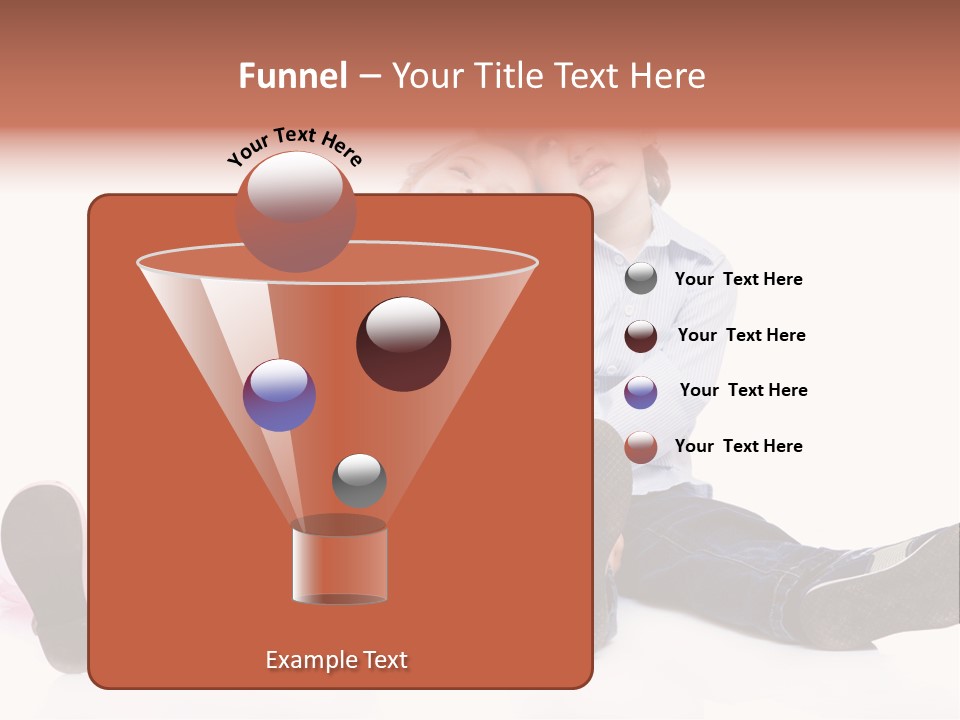 Funnel – Your Title Text Here

Your Text Here

Your Text Here

Your Text Here

Your Text Here

Your Text Here

Example Text